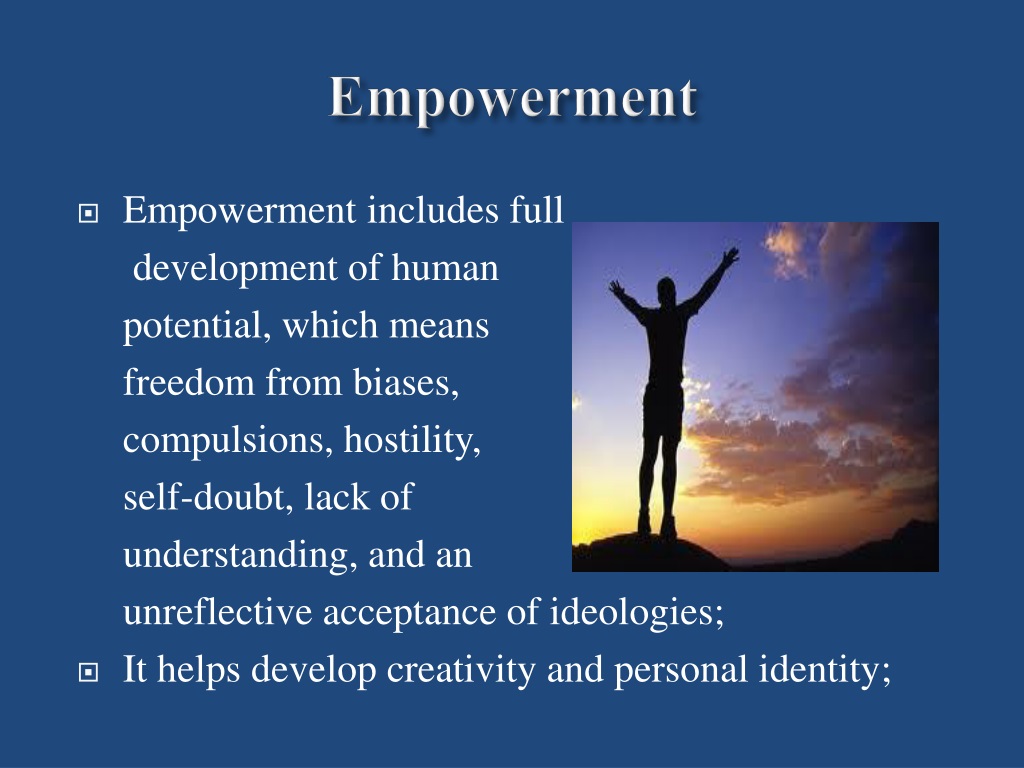 Empowerment

Empowerment includes full development of human potential, which means freedom from biases, compulsions, hostility, self-doubt, lack of understanding, and an unreflective acceptance of ideologies;

It helps develop creativity and personal identity;